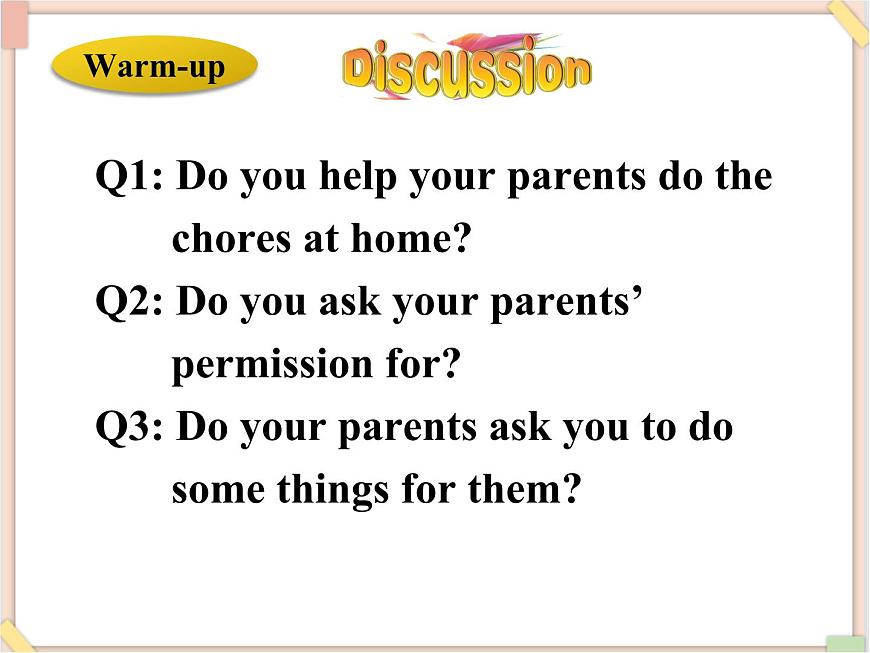 Warm-up

Discussion

Q1: Do you help your parents do the chores at home?

Q2: Do you ask your parents' permission for?

Q3: Do your parents ask you to do some things for them?